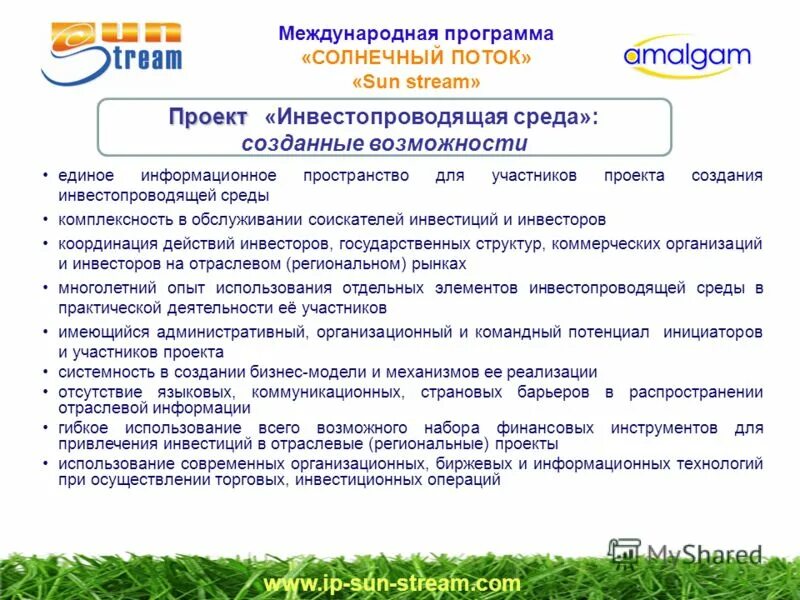 Sun Stream

Международная программа
«СОЛНЕЧНЫЙ ПОТОК»
«Sun stream»

amalgam

Проект «Инвестопроводящая среда»:
созданные возможности

• единое информационное пространство для участников проекта создания инвестопроводящей среды
• комплексность в обслуживании соискателей инвестиций и инвесторов
• координация действий инвесторов, государственных структур, коммерческих организаций и инвесторов на отраслевом (региональном) рынках
• многолетний опыт использования отдельных элементов инвестопроводящей среды в практической деятельности её участников
• имеющийся административный, организационный и командный потенциал инициаторов и участников проекта
• системность в создании бизнес-модели и механизмов ее реализации
• отсутствие языковых, коммуникационных, страновых барьеров в распространении отраслевой информации
• гибкое использование всего возможного набора финансовых инструментов для привлечения инвестиций в отраслевые (региональные) проекты
• использование современных организационных, биржевых и информационных технологий при осуществлении торговых, инвестиционных операций

MyShared

www.ip-sun-stream.com